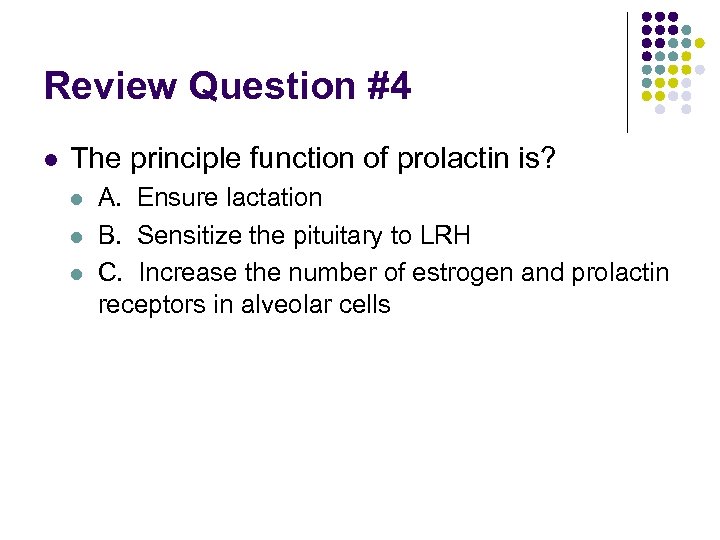 Review Question #4

The principle function of prolactin is?

A. Ensure lactation

B. Sensitize the pituitary to LRH

C. Increase the number of estrogen and prolactin receptors in alveolar cells